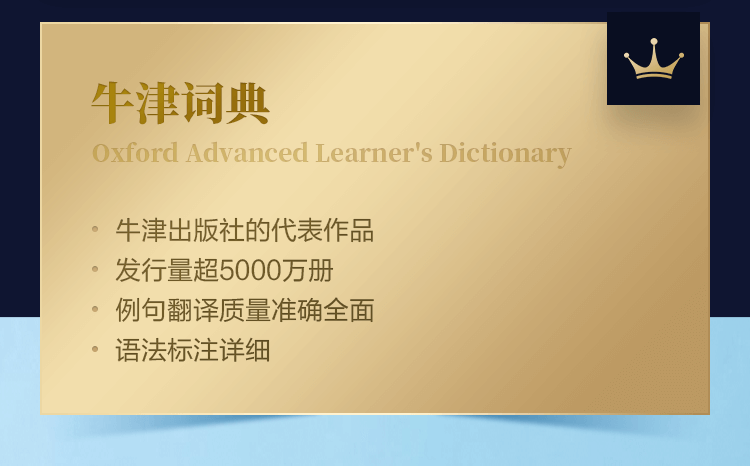 牛津词典

Oxford Advanced Learner's Dictionary

• 牛津出版社的代表作品
• 发行量超5000万册
• 例句翻译质量准确全面
• 语法标注详细